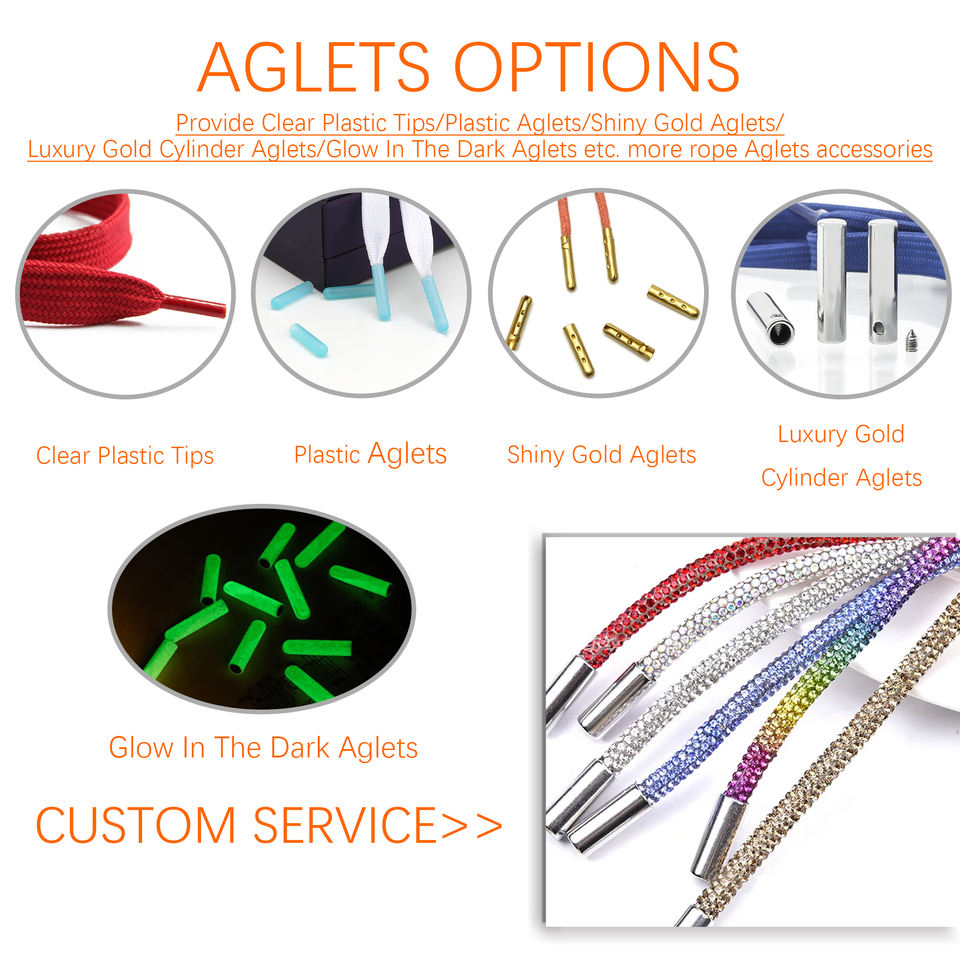 AGLETS OPTIONS

Provide Clear Plastic Tips/Plastic Aglets/Shiny Gold Aglets/
Luxury Gold Cylinder Aglets/Glow In The Dark Aglets etc. more rope Aglets accessories

Clear Plastic Tips

Plastic Aglets

Shiny Gold Aglets

Luxury Gold Cylinder Aglets

Glow In The Dark Aglets

CUSTOM SERVICE>>